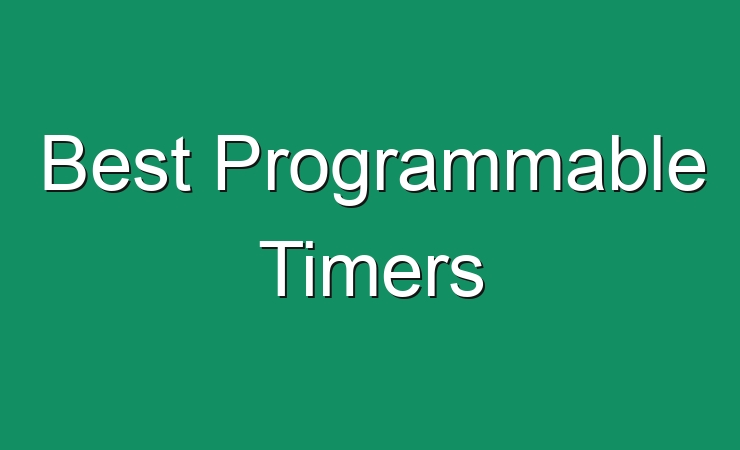 Best Programmable Timers